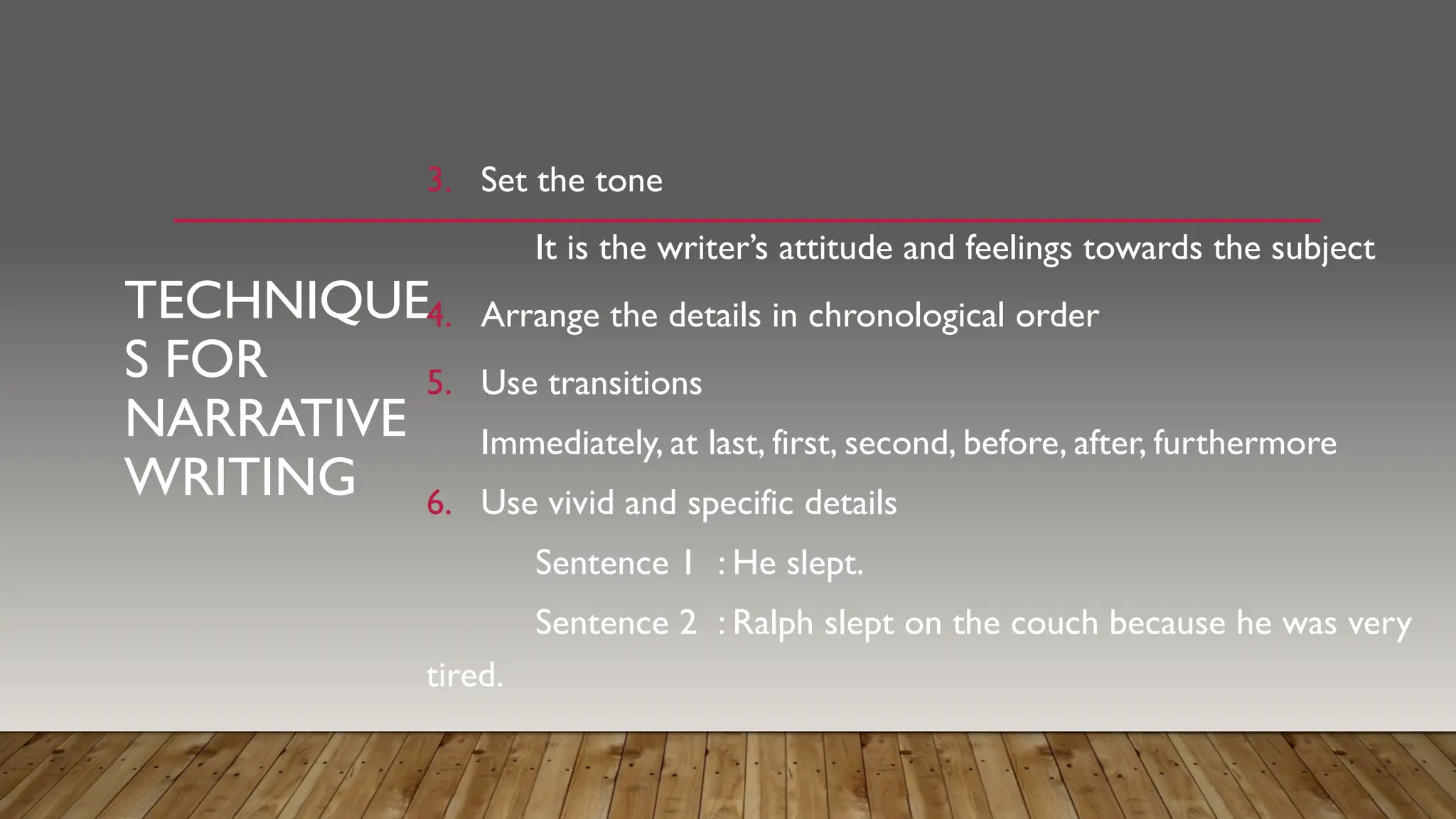 TECHNIQUES FOR NARRATIVE WRITING

3. Set the tone

It is the writer's attitude and feelings towards the subject

4. Arrange the details in chronological order

5. Use transitions

Immediately, at last, first, second, before, after, furthermore

6. Use vivid and specific details

Sentence 1 : He slept.

Sentence 2 : Ralph slept on the couch because he was very tired.